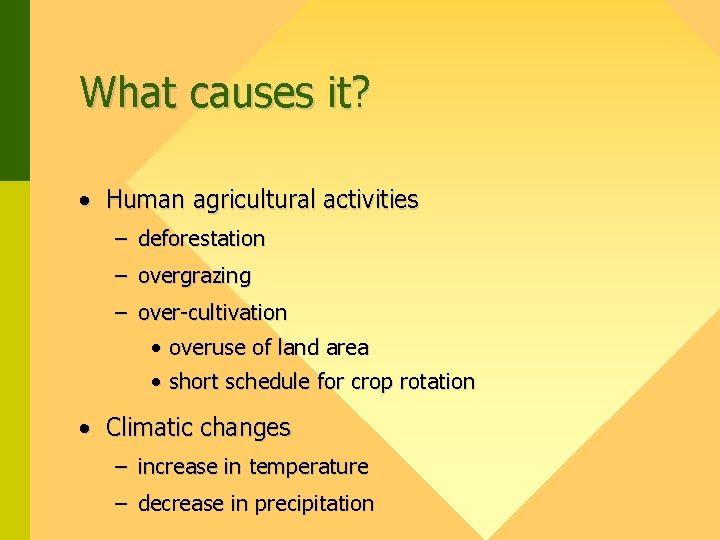 What causes it?

• Human agricultural activities
– deforestation
– overgrazing
– over-cultivation
• overuse of land area
• short schedule for crop rotation

• Climatic changes
– increase in temperature
– decrease in precipitation